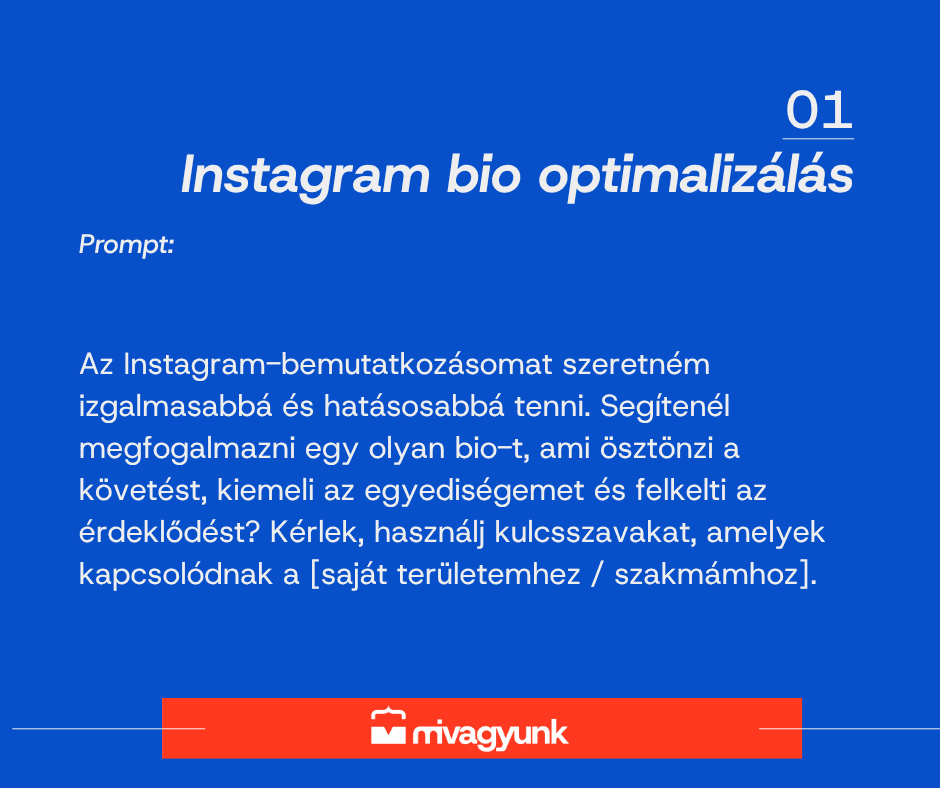 01
Instagram bio optimalizálás

Prompt:

Az Instagram-bemutatkozásomat szeretném izgalmasabbá és hatásosabbá tenni. Segítenél megfogalmazni egy olyan bio-t, ami ösztönzi a követést, kiemeli az egyediségemet és felkelti az érdeklődést? Kérlek, használj kulcsszavakat, amelyek kapcsolódnak a [saját területemhez / szakmámhoz].

mivagyunk